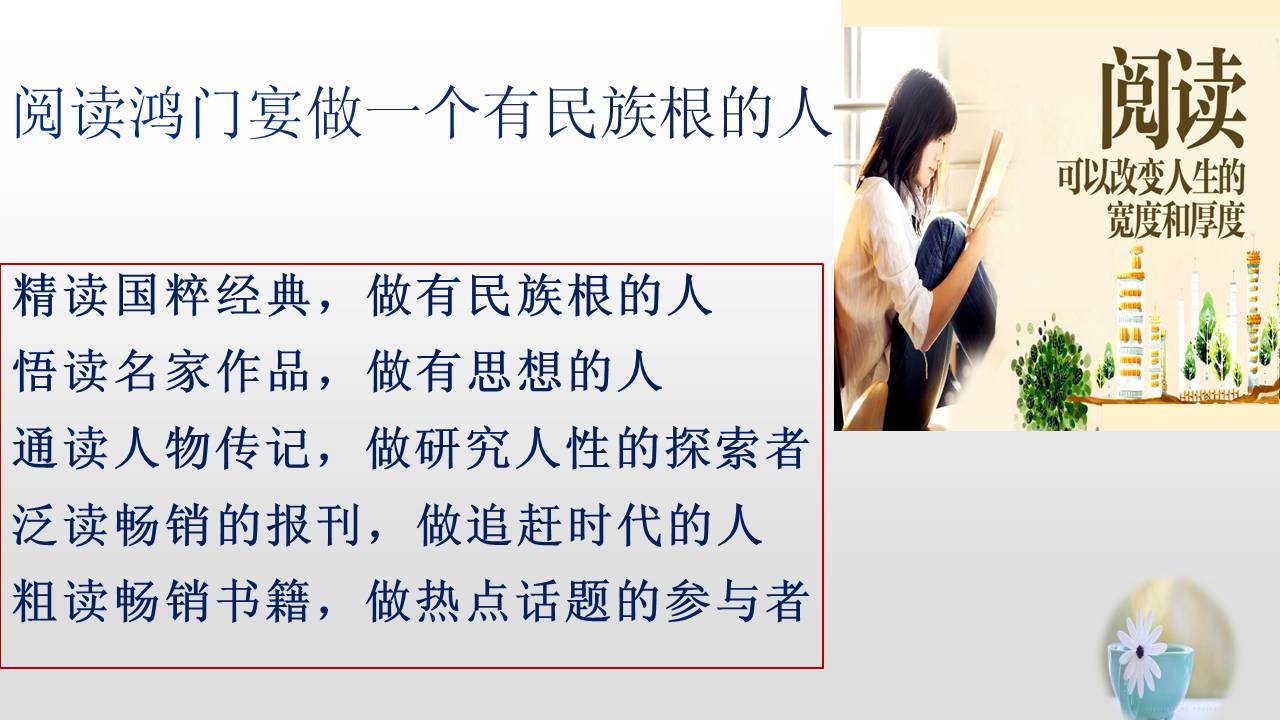 阅读鸿门宴做一个有民族根的人

阅读
可以改变人生的
宽度和厚度

精读国粹经典，做有民族根的人
悟读名家作品，做有思想的人
通读人物传记，做研究人性的探索者
泛读畅销的报刊，做追赶时代的人
粗读畅销书籍，做热点话题的参与者